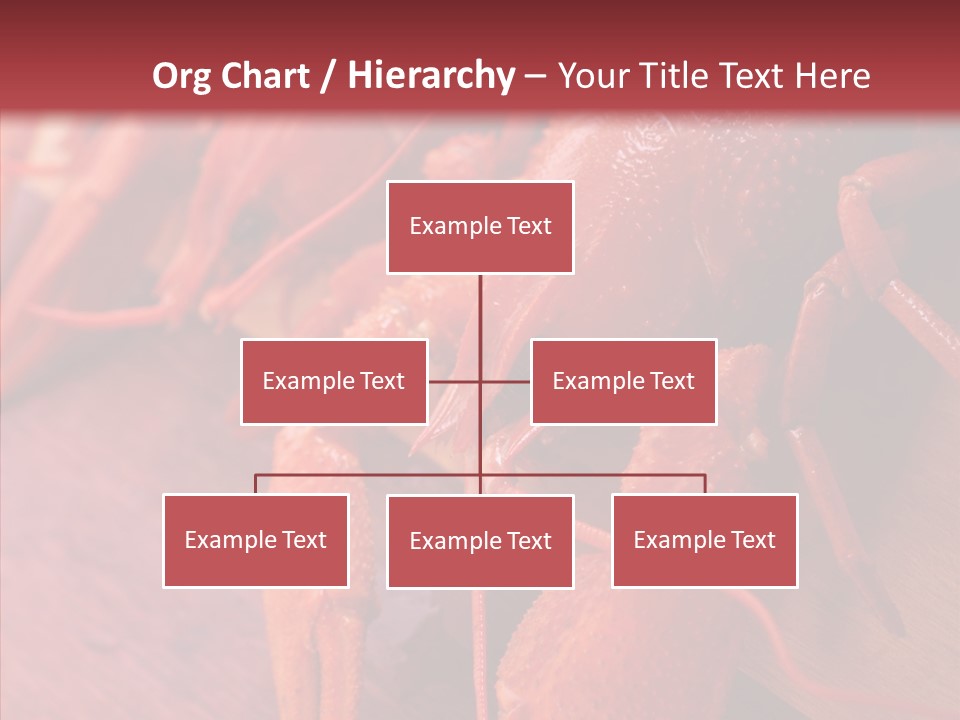 Org Chart / Hierarchy – Your Title Text Here

Example Text

Example Text

Example Text

Example Text

Example Text

Example Text